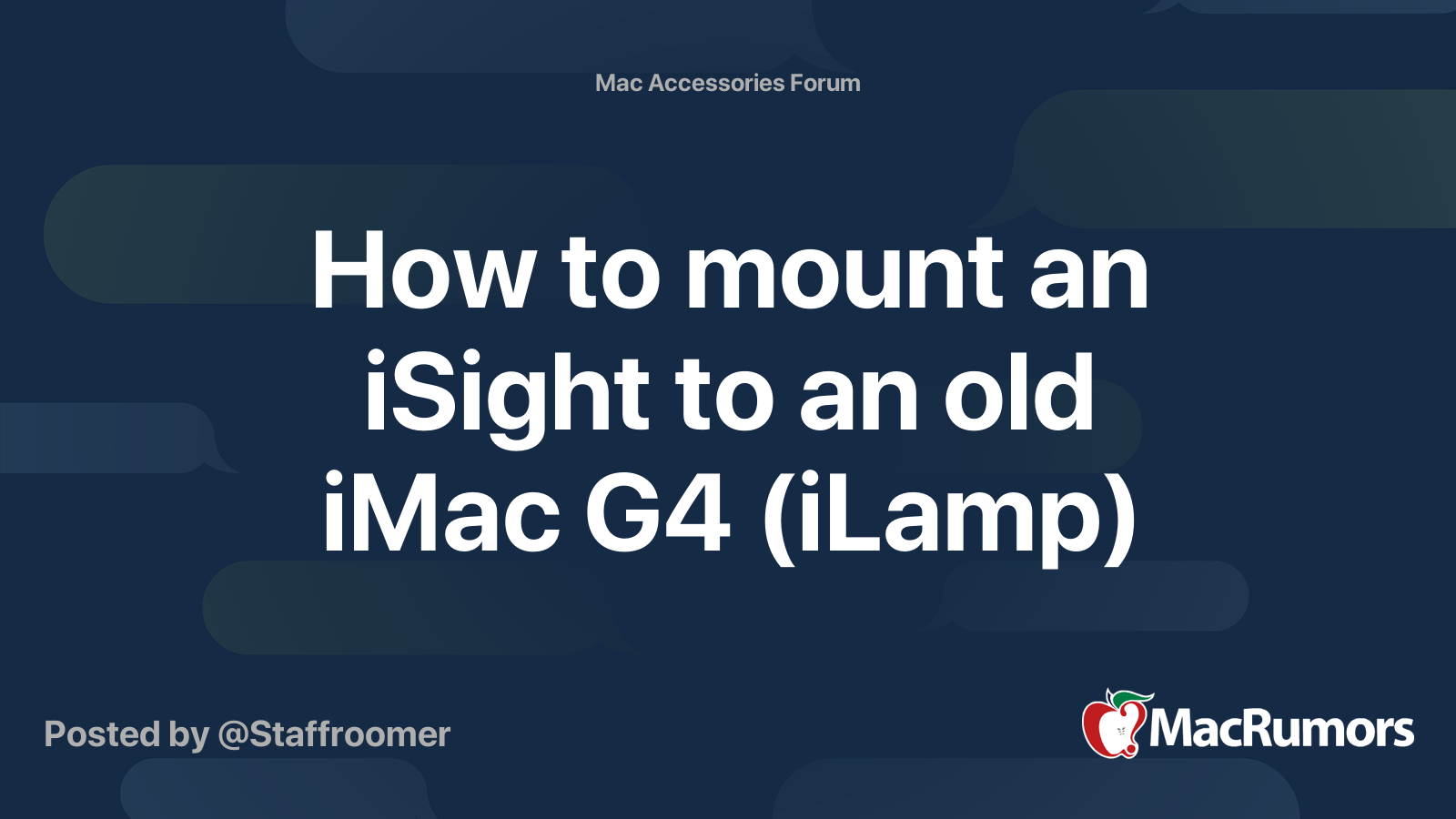 Mac Accessories Forum

How to mount an iSight to an old iMac G4 (iLamp)

Posted by @Staffroomer

MacRumors